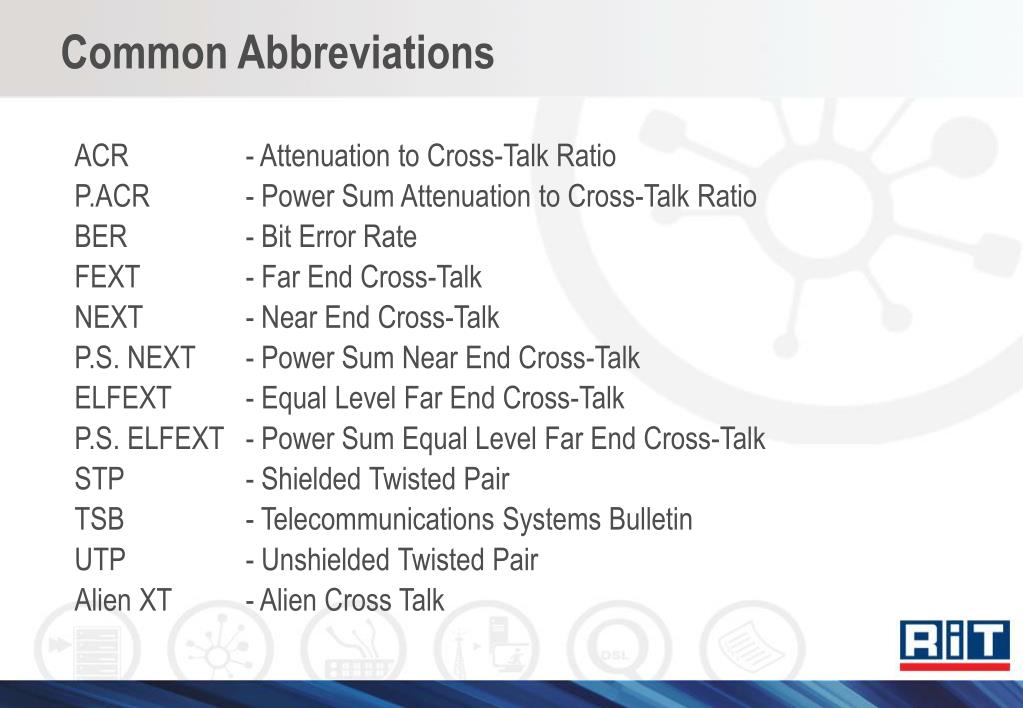 Common Abbreviations

ACR - Attenuation to Cross-Talk Ratio
P.ACR - Power Sum Attenuation to Cross-Talk Ratio
BER - Bit Error Rate
FEXT - Far End Cross-Talk
NEXT - Near End Cross-Talk
P.S. NEXT - Power Sum Near End Cross-Talk
ELFEXT - Equal Level Far End Cross-Talk
P.S. ELFEXT - Power Sum Equal Level Far End Cross-Talk
STP - Shielded Twisted Pair
TSB - Telecommunications Systems Bulletin
UTP - Unshielded Twisted Pair
Alien XT - Alien Cross Talk

DSL

RiT